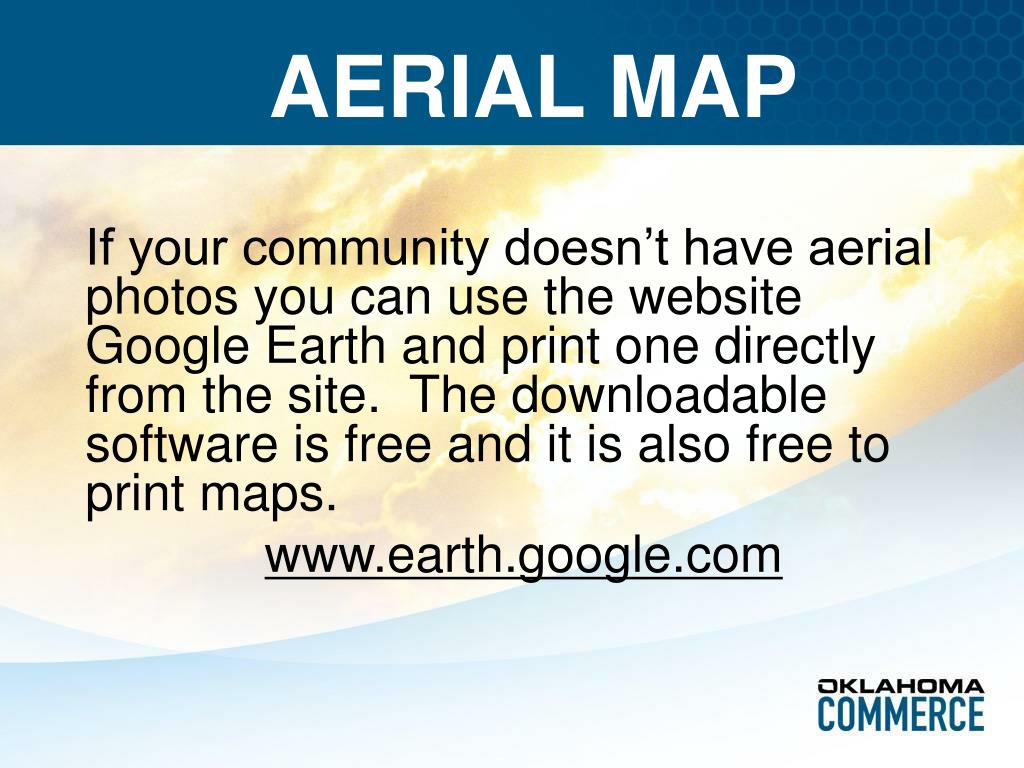 AERIAL MAP

If your community doesn’t have aerial photos you can use the website Google Earth and print one directly from the site. The downloadable software is free and it is also free to print maps.

www.earth.google.com

OKLAHOMA COMMERCE